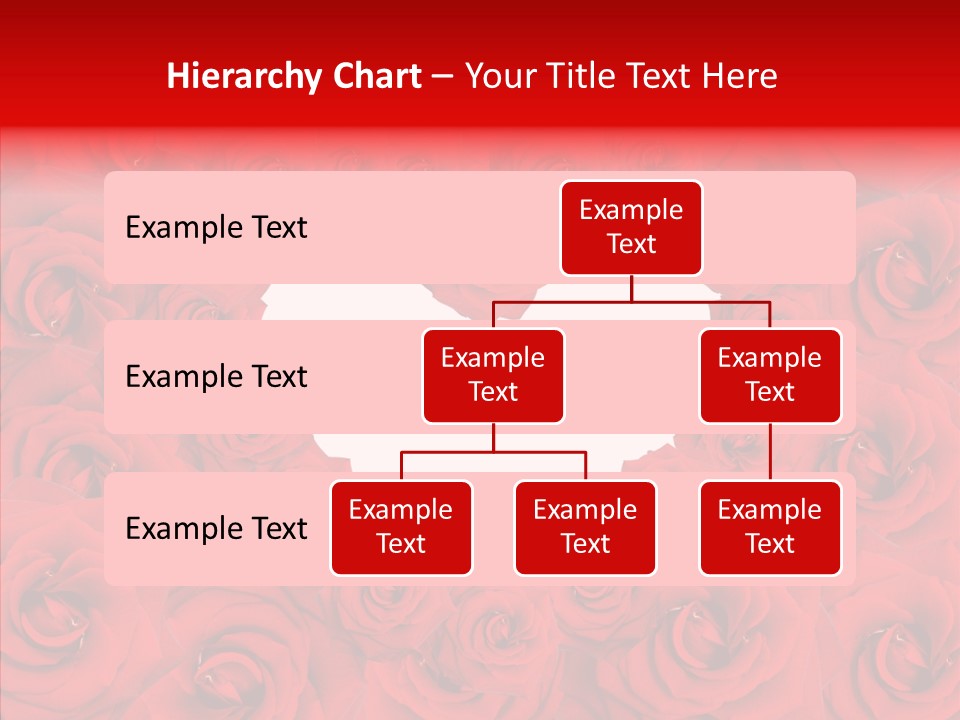 Hierarchy Chart – Your Title Text Here

Example Text

Example Text

Example Text

Example Text

Example Text

Example Text

Example Text

Example Text

Example Text